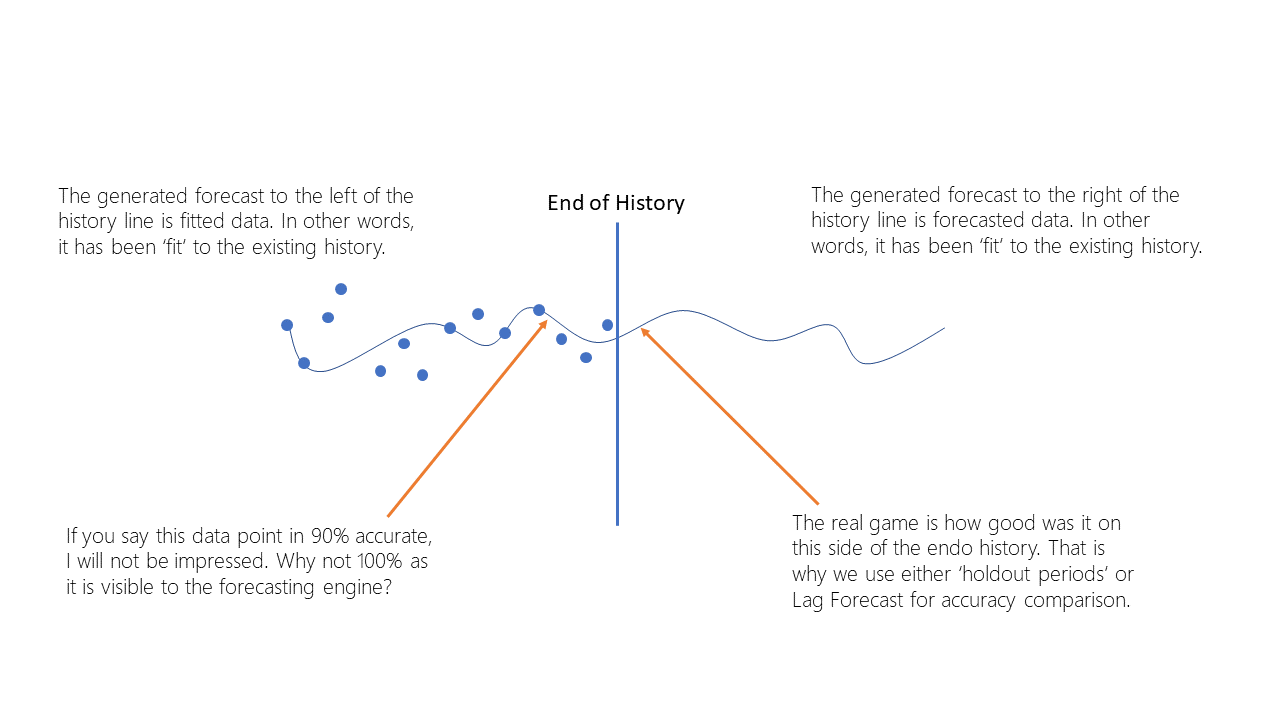 The generated forecast to the left of the history line is fitted data. In other words, it has been 'fit' to the existing history.

End of History

The generated forecast to the right of the history line is forecasted data. In other words, it has been 'fit' to the existing history.

If you say this data point in 90% accurate, I will not be impressed. Why not 100% as it is visible to the forecasting engine?

The real game is how good was it on this side of the endo history. That is why we use either 'holdout periods' or Lag Forecast for accuracy comparison.